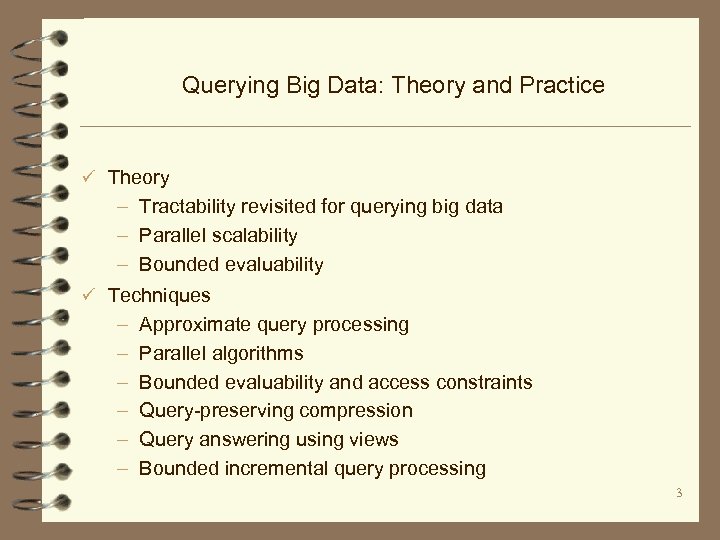 Querying Big Data: Theory and Practice

✓ Theory
– Tractability revisited for querying big data
– Parallel scalability
– Bounded evaluability
✓ Techniques
– Approximate query processing
– Parallel algorithms
– Bounded evaluability and access constraints
– Query-preserving compression
– Query answering using views
– Bounded incremental query processing

3